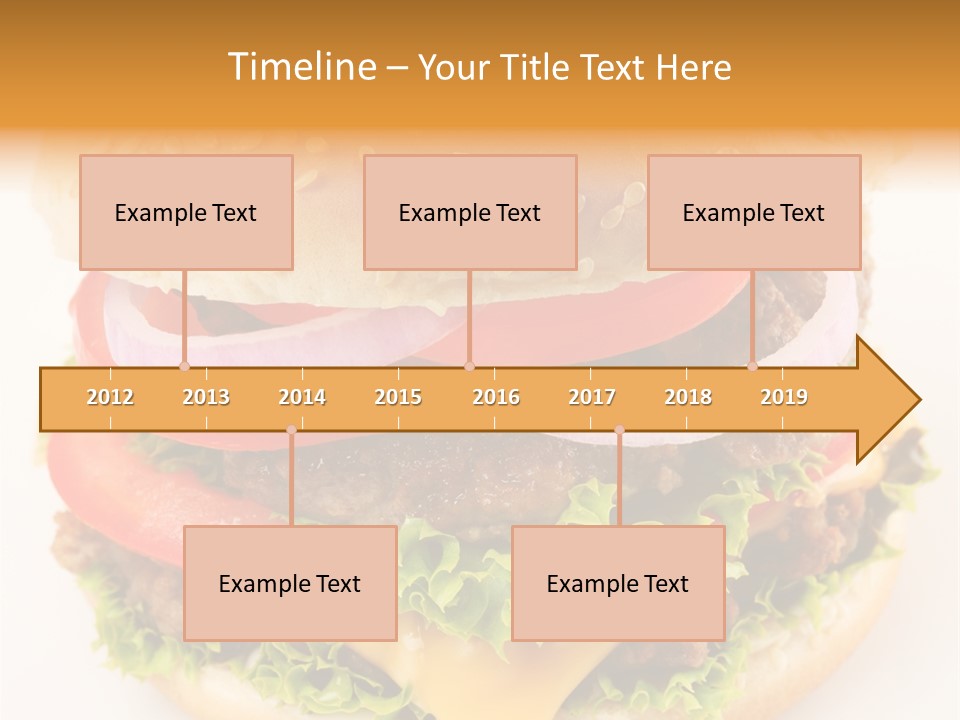 Timeline – Your Title Text Here

Example Text

Example Text

Example Text

2012 2013 2014 2015 2016 2017 2018 2019

Example Text

Example Text